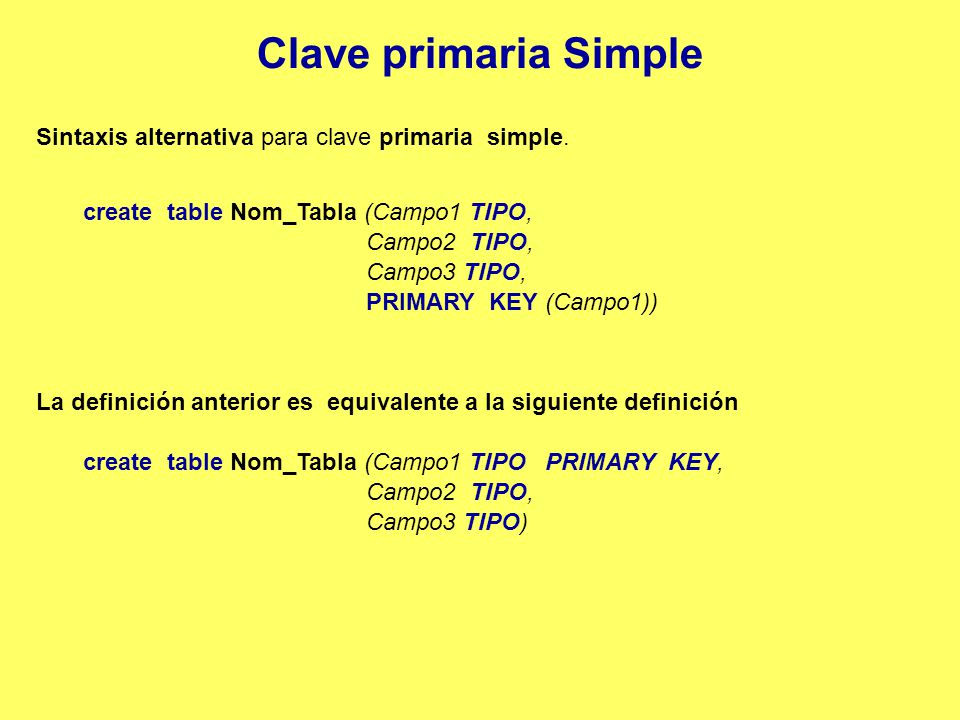 Clave primaria Simple

Sintaxis alternativa para clave primaria simple.

create table Nom_Tabla (Campo1 TIPO,
Campo2 TIPO,
Campo3 TIPO,
PRIMARY KEY (Campo1))

La definición anterior es equivalente a la siguiente definición

create table Nom_Tabla (Campo1 TIPO PRIMARY KEY,
Campo2 TIPO,
Campo3 TIPO)